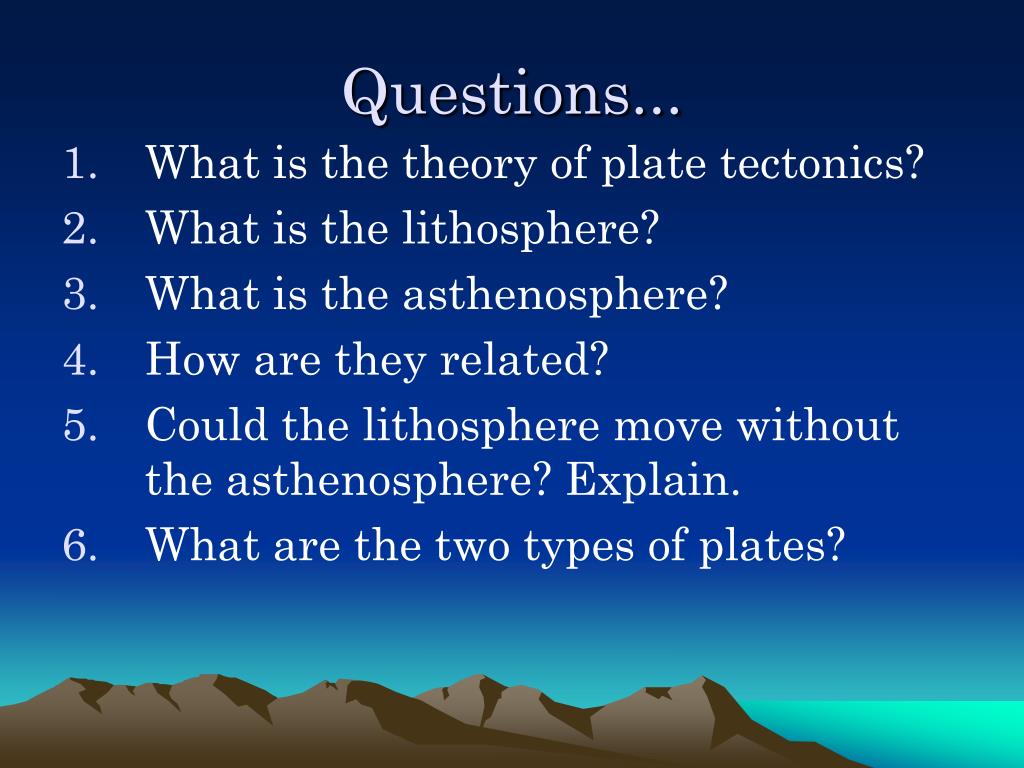 Questions...

1. What is the theory of plate tectonics?
2. What is the lithosphere?
3. What is the asthenosphere?
4. How are they related?
5. Could the lithosphere move without the asthenosphere? Explain.
6. What are the two types of plates?